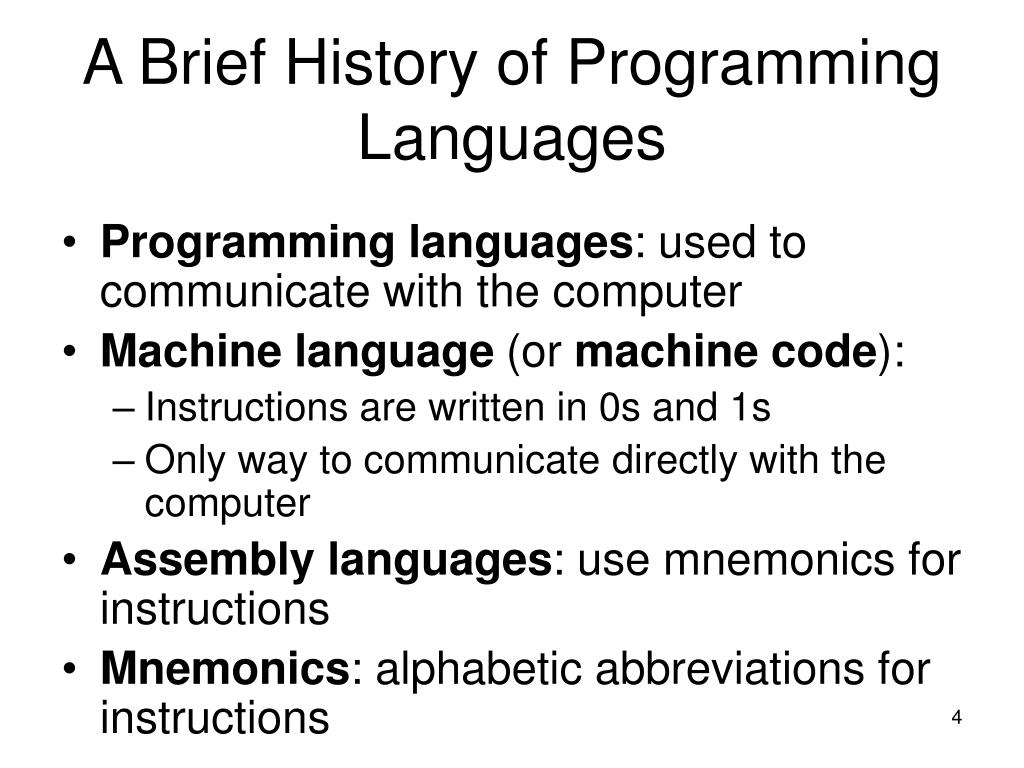 A Brief History of Programming Languages

• Programming languages: used to communicate with the computer
• Machine language (or machine code):
– Instructions are written in 0s and 1s
– Only way to communicate directly with the computer
• Assembly languages: use mnemonics for instructions
• Mnemonics: alphabetic abbreviations for instructions

4